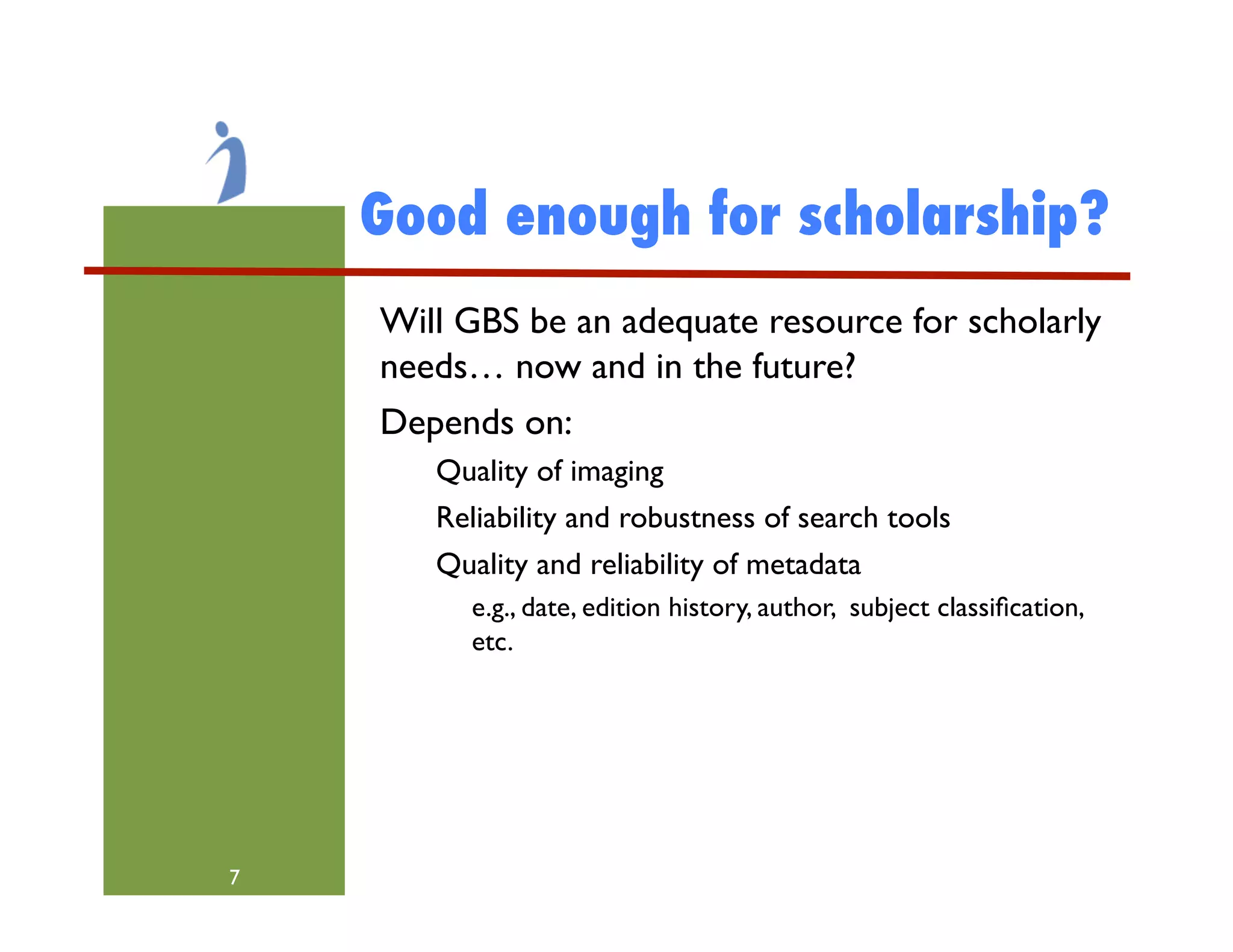 Good enough for scholarship?

Will GBS be an adequate resource for scholarly needs… now and in the future?

Depends on:

Quality of imaging

Reliability and robustness of search tools

Quality and reliability of metadata

e.g., date, edition history, author, subject classification, etc.

7